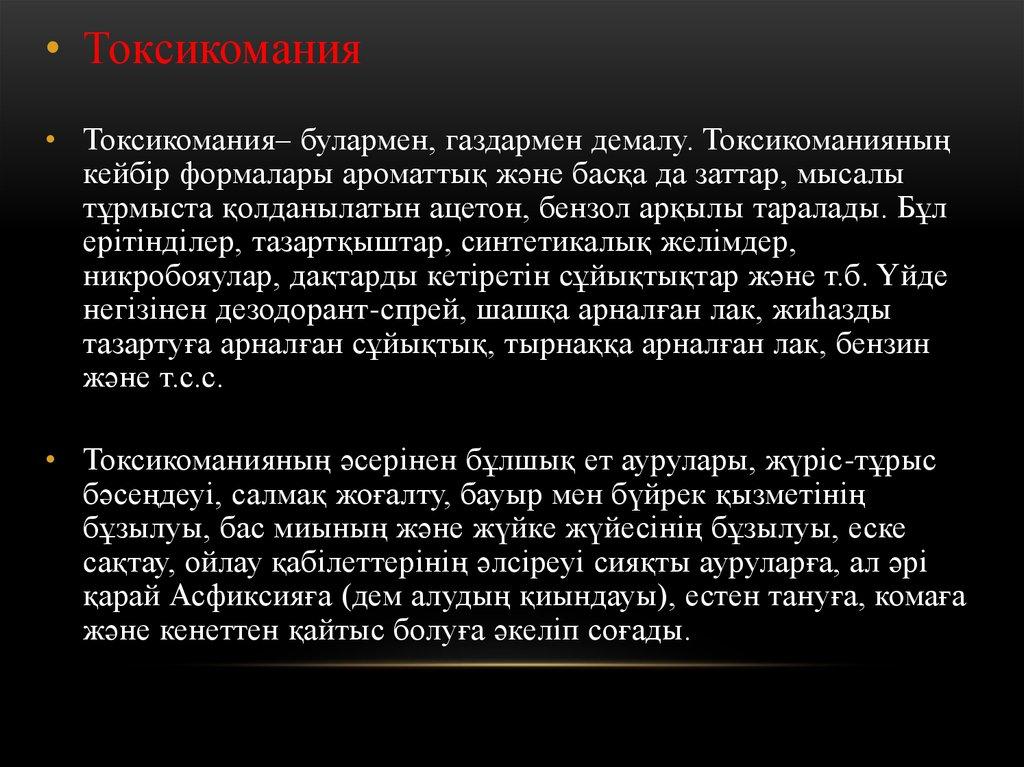 • Токсикомания

• Токсикомания– булармен, газдармен демалу. Токсикоманияның кейбір формалары ароматтық және басқа да заттар, мысалы тұрмыста қолданылатын ацетон, бензол арқылы таралады. Бұл ерітінділер, тазартқыштар, синтетикалық желімдер, никробояулар, дақтарды кетіретін сұйықтықтар және т.б. Үйде негізінен дезодорант-спрей, шашқа арналған лак, жиһазды тазартуға арналған сұйықтық, тырнаққа арналған лак, бензин және т.с.с.

• Токсикоманияның әсерінен бұлшық ет аурулары, жүріс-тұрыс бәсеңдеуі, салмақ жоғалту, бауыр мен бүйрек қызметінің бұзылуы, бас миының және жүйке жүйесінің бұзылуы, еске сақтау, ойлау қабілеттерінің әлсіреуі сияқты ауруларға, ал әрі қарай Асфиксияға (дем алудың қиындауы), естен тануға, комаға және кенеттен қайтыс болуға әкеліп соғады.